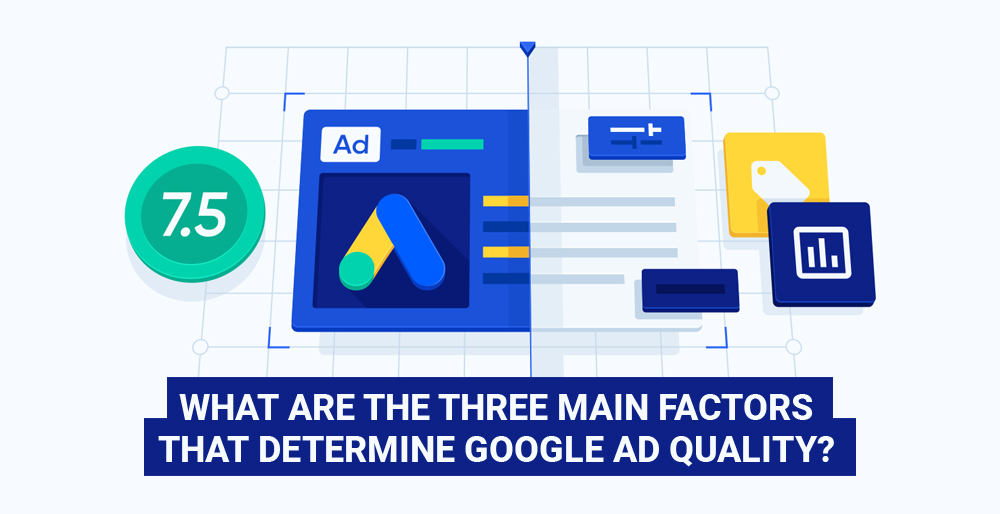 7.5

Ad

WHAT ARE THE THREE MAIN FACTORS THAT DETERMINE GOOGLE AD QUALITY?